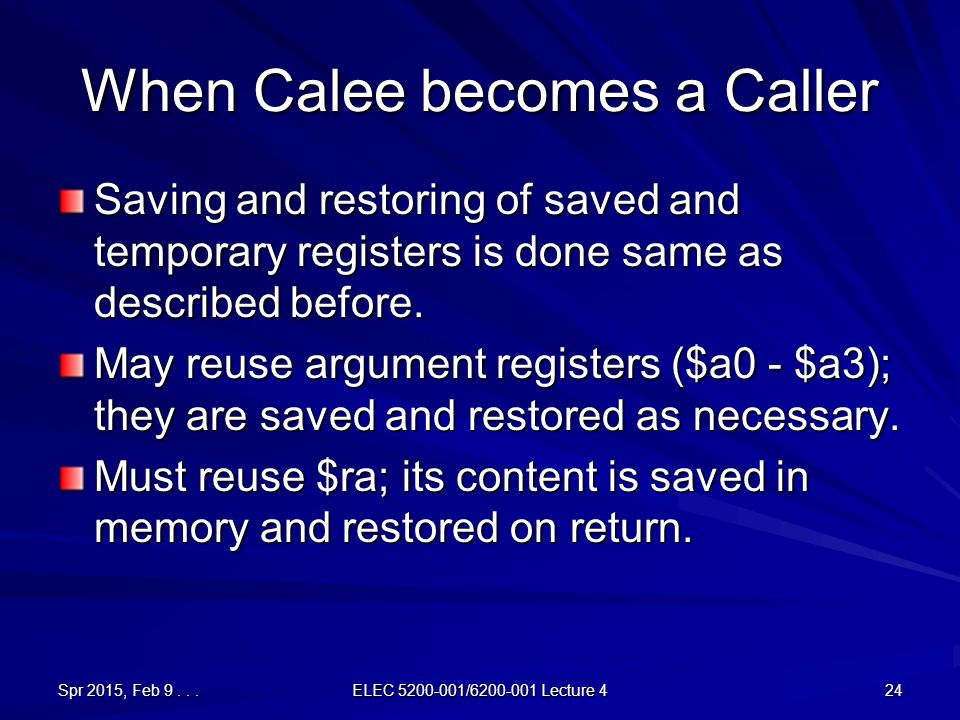 When Calee becomes a Caller

Saving and restoring of saved and temporary registers is done same as described before.

May reuse argument registers (\$a0 - \$a3); they are saved and restored as necessary.

Must reuse \$ra; its content is saved in memory and restored on return.

Spr 2015, Feb 9 . . .

ELEC 5200-001/6200-001 Lecture 4

24